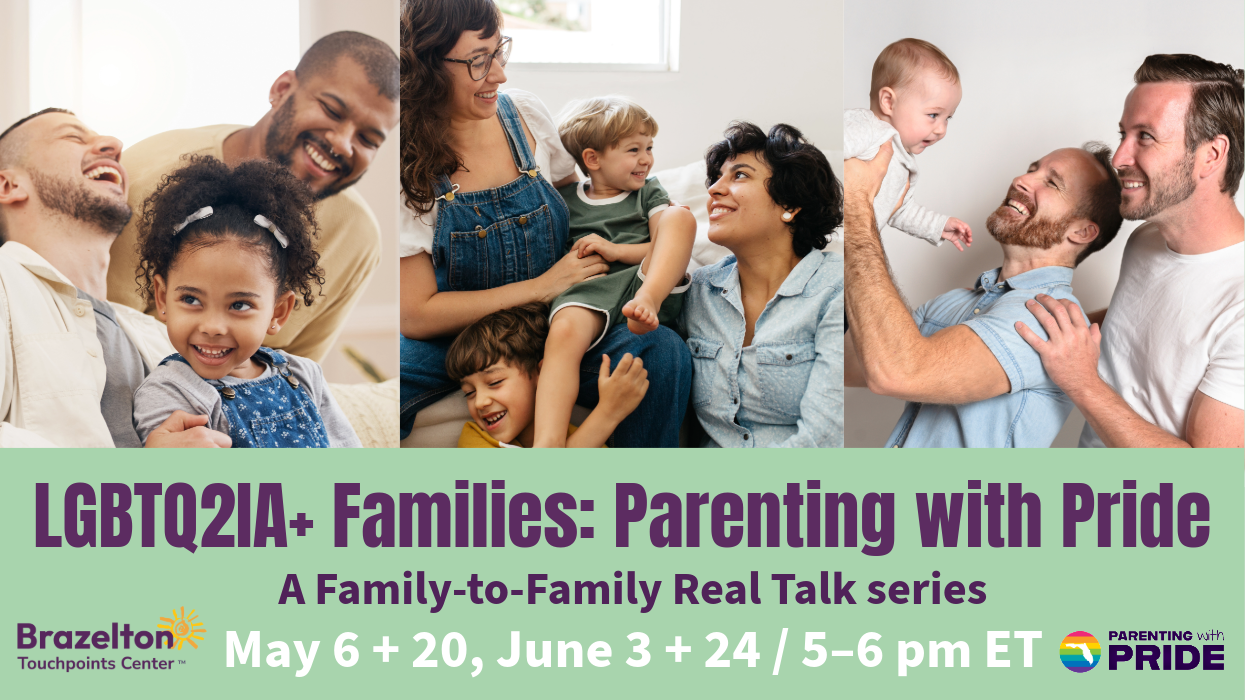 LGBTQ2IA+ Families: Parenting with Pride

A Family-to-Family Real Talk series

Brazelton Touchpoints Center™

May 6 + 20, June 3 + 24 / 5–6 pm ET

PARENTING with PRIDE